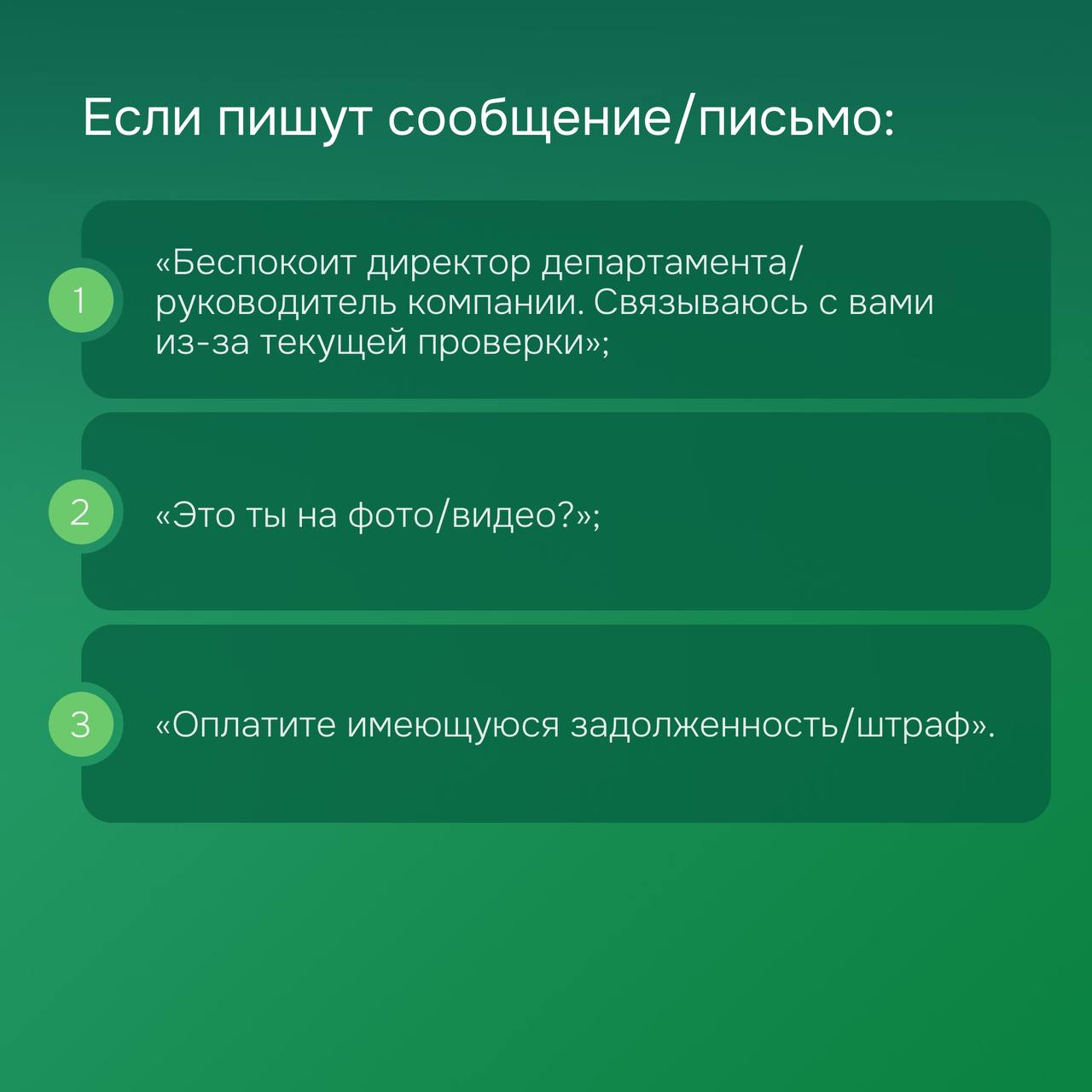 Если пишут сообщение/письмо:

1 «Беспокоит директор департамента/руководитель компании. Связываюсь с вами из-за текущей проверки»;

2 «Это ты на фото/видео?»;

3 «Оплатите имеющуюся задолженность/штраф».